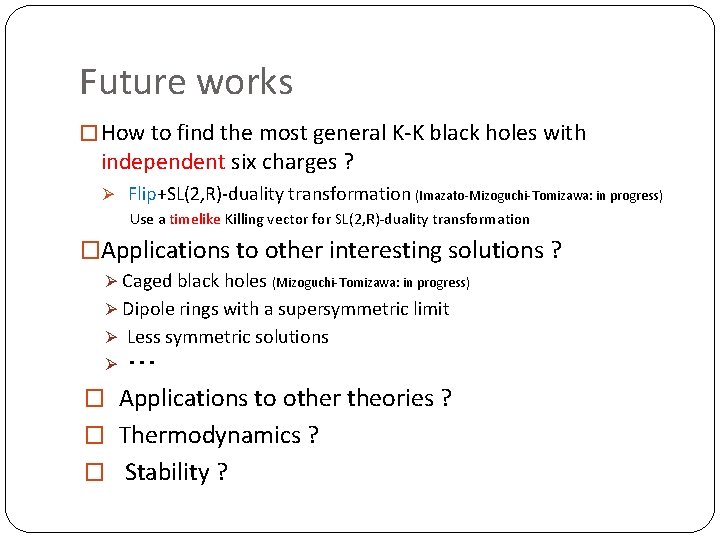 Future works

□ How to find the most general K-K black holes with independent six charges ?

➢ Flip+SL(2,R)-duality transformation (Imazato-Mizoguchi-Tomizawa: in progress)

Use a timelike Killing vector for SL(2,R)-duality transformation

□ Applications to other interesting solutions ?

➢ Caged black holes (Mizoguchi-Tomizawa: in progress)

➢ Dipole rings with a supersymmetric limit

➢ Less symmetric solutions

➢ ・・・

□ Applications to other theories ?

□ Thermodynamics ?

□ Stability ?